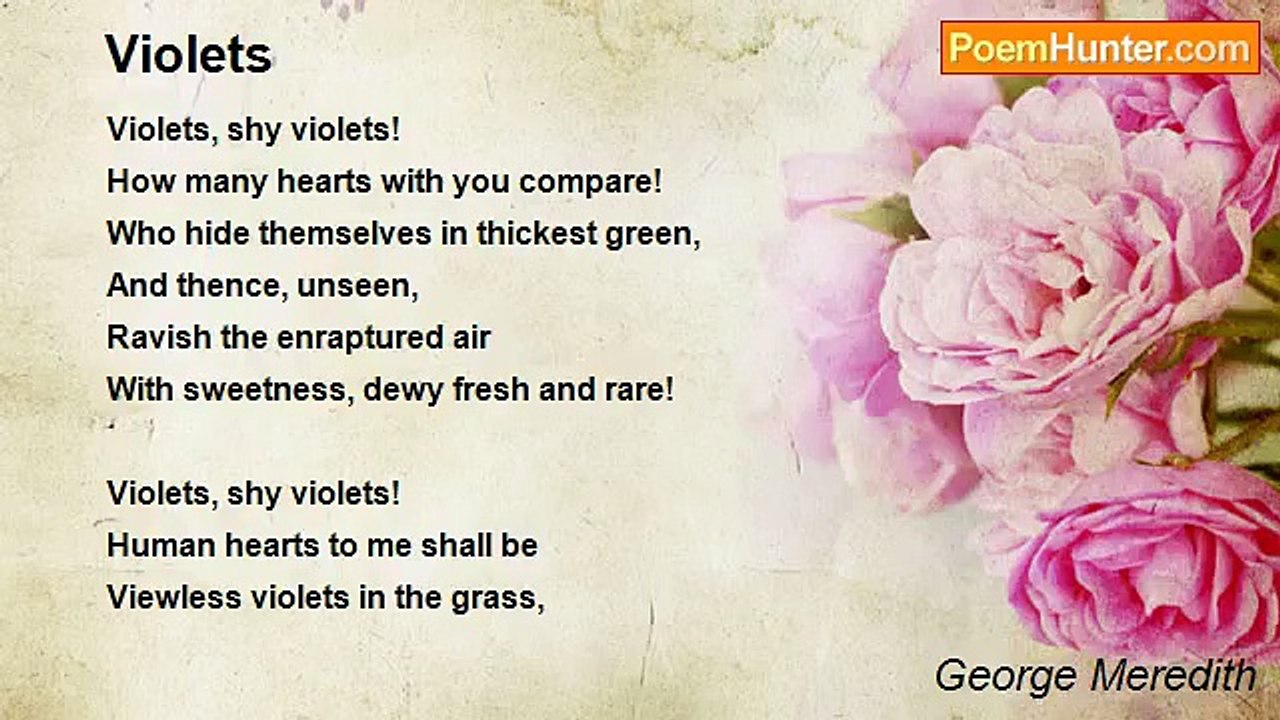 Violets

PoemHunter.com

Violets, shy violets!
How many hearts with you compare!
Who hide themselves in thickest green,
And thence, unseen,
Ravish the enraptured air
With sweetness, dewy fresh and rare!

Violets, shy violets!
Human hearts to me shall be
Viewless violets in the grass,

George Meredith